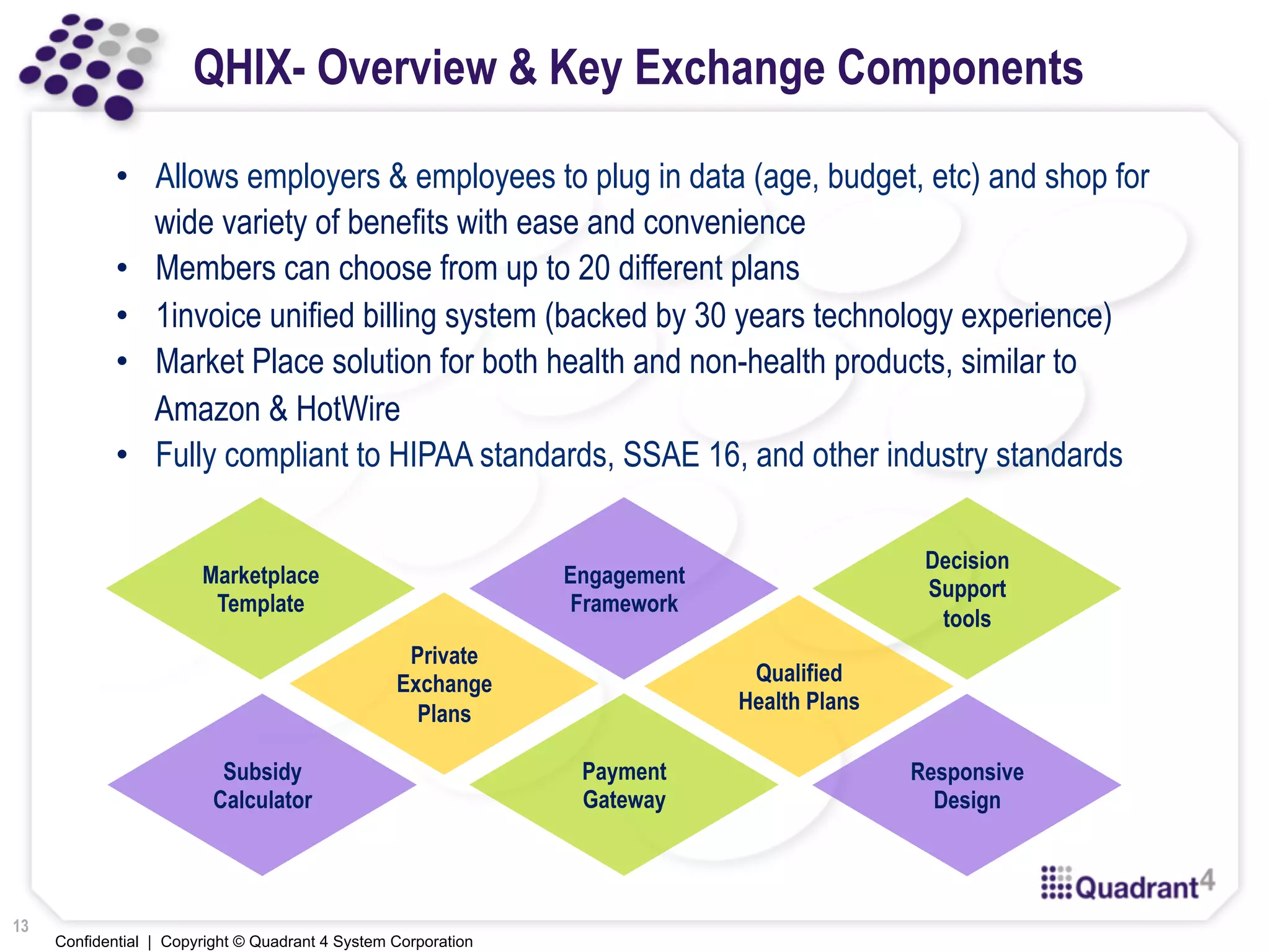 QHIX- Overview & Key Exchange Components

• Allows employers & employees to plug in data (age, budget, etc) and shop for wide variety of benefits with ease and convenience
• Members can choose from up to 20 different plans
• 1invoice unified billing system (backed by 30 years technology experience)
• Market Place solution for both health and non-health products, similar to Amazon & HotWire
• Fully compliant to HIPAA standards, SSAE 16, and other industry standards

Marketplace Template

Engagement Framework

Decision Support tools

Private Exchange Plans

Qualified Health Plans

Subsidy Calculator

Payment Gateway

Responsive Design

Quadrant4

13

Confidential | Copyright © Quadrant 4 System Corporation